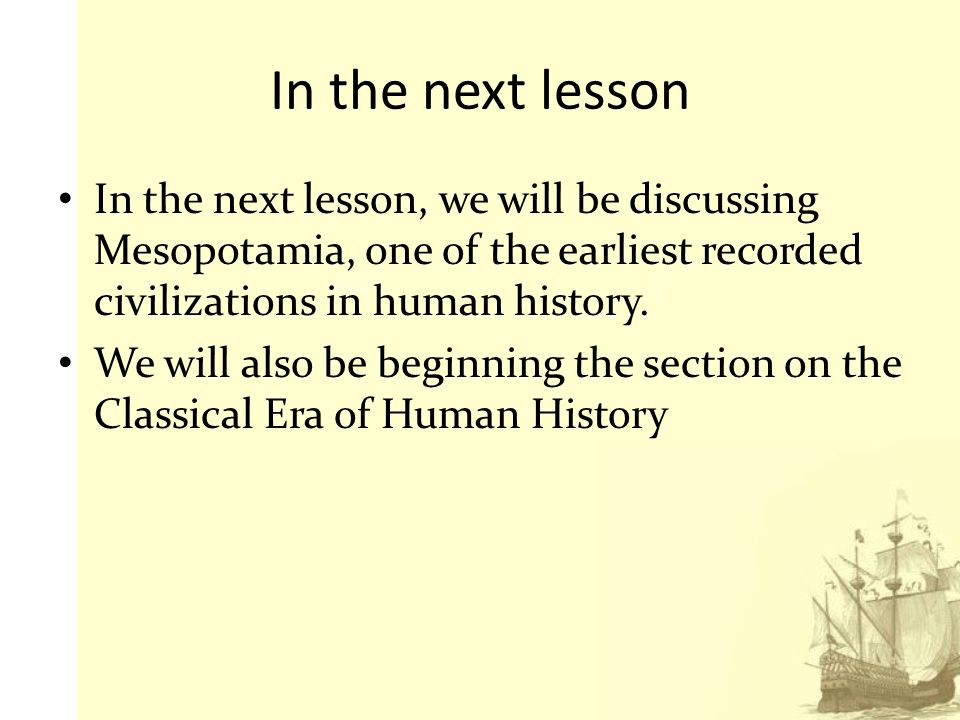 In the next lesson

• In the next lesson, we will be discussing Mesopotamia, one of the earliest recorded civilizations in human history.
• We will also be beginning the section on the Classical Era of Human History